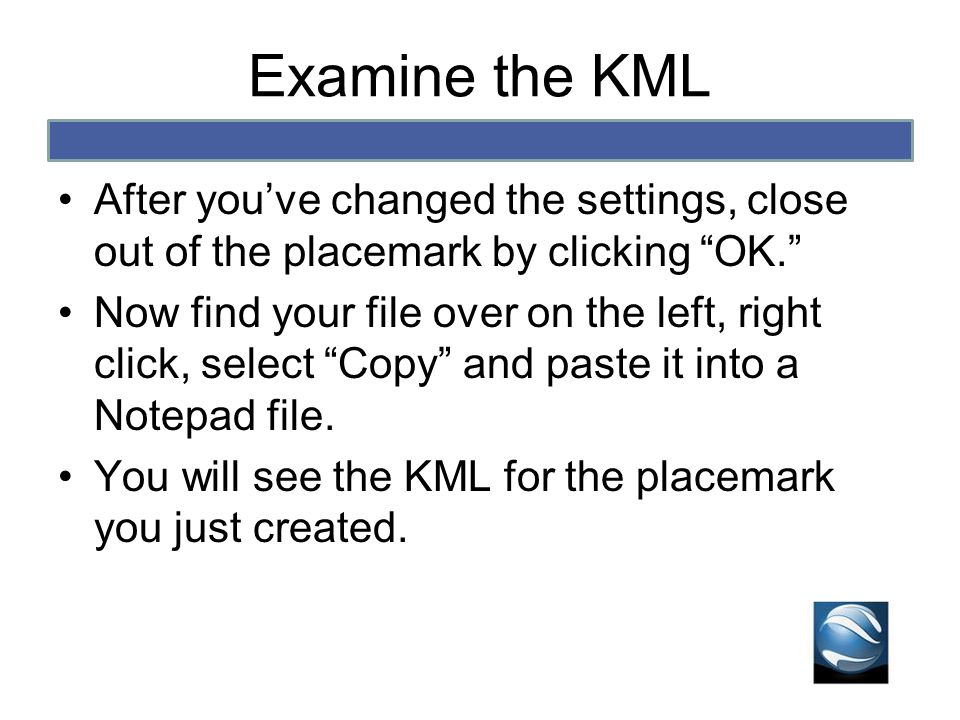 Examine the KML

• After you’ve changed the settings, close out of the placemark by clicking “OK.”
• Now find your file over on the left, right click, select “Copy” and paste it into a Notepad file.
• You will see the KML for the placemark you just created.